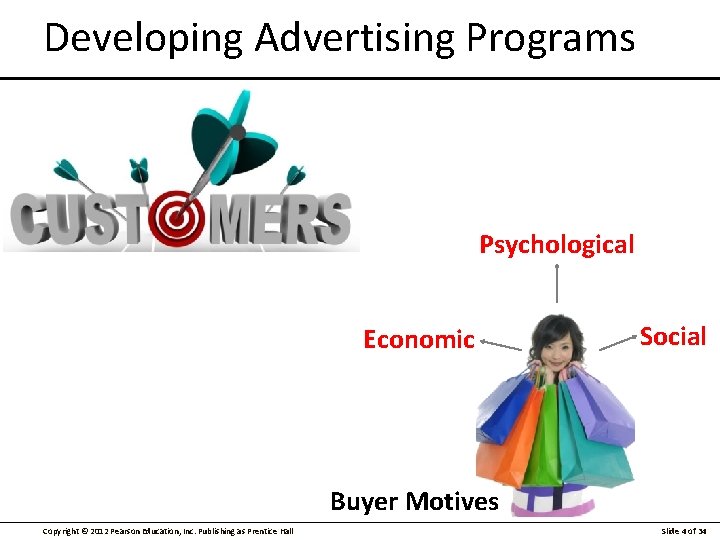 Developing Advertising Programs

CUSTOMERS

Psychological

Economic

Social

Buyer Motives

Copyright © 2012 Pearson Education, Inc. Publishing as Prentice Hall

Slide 4 of 34